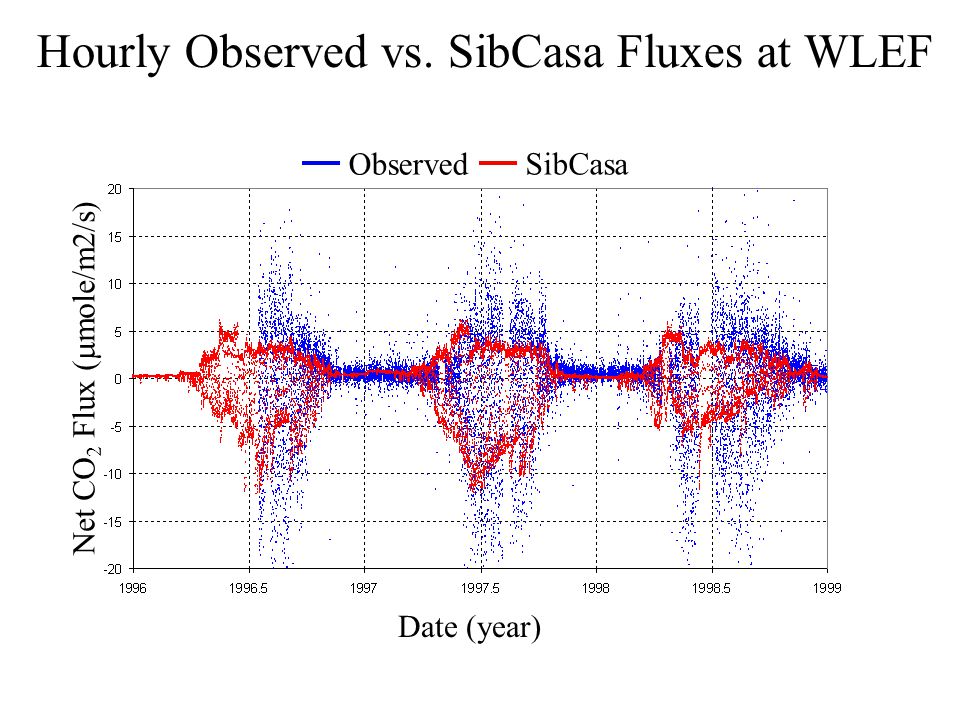 Hourly Observed vs. SibCasa Fluxes at WLEF

Observed SibCasa

Net $CO_2$ Flux (μmole/m2/s)

20
15
10
5
0
-5
-10
-15
-20

1996 1996.5 1997 1997.5 1998 1998.5 1999

Date (year)